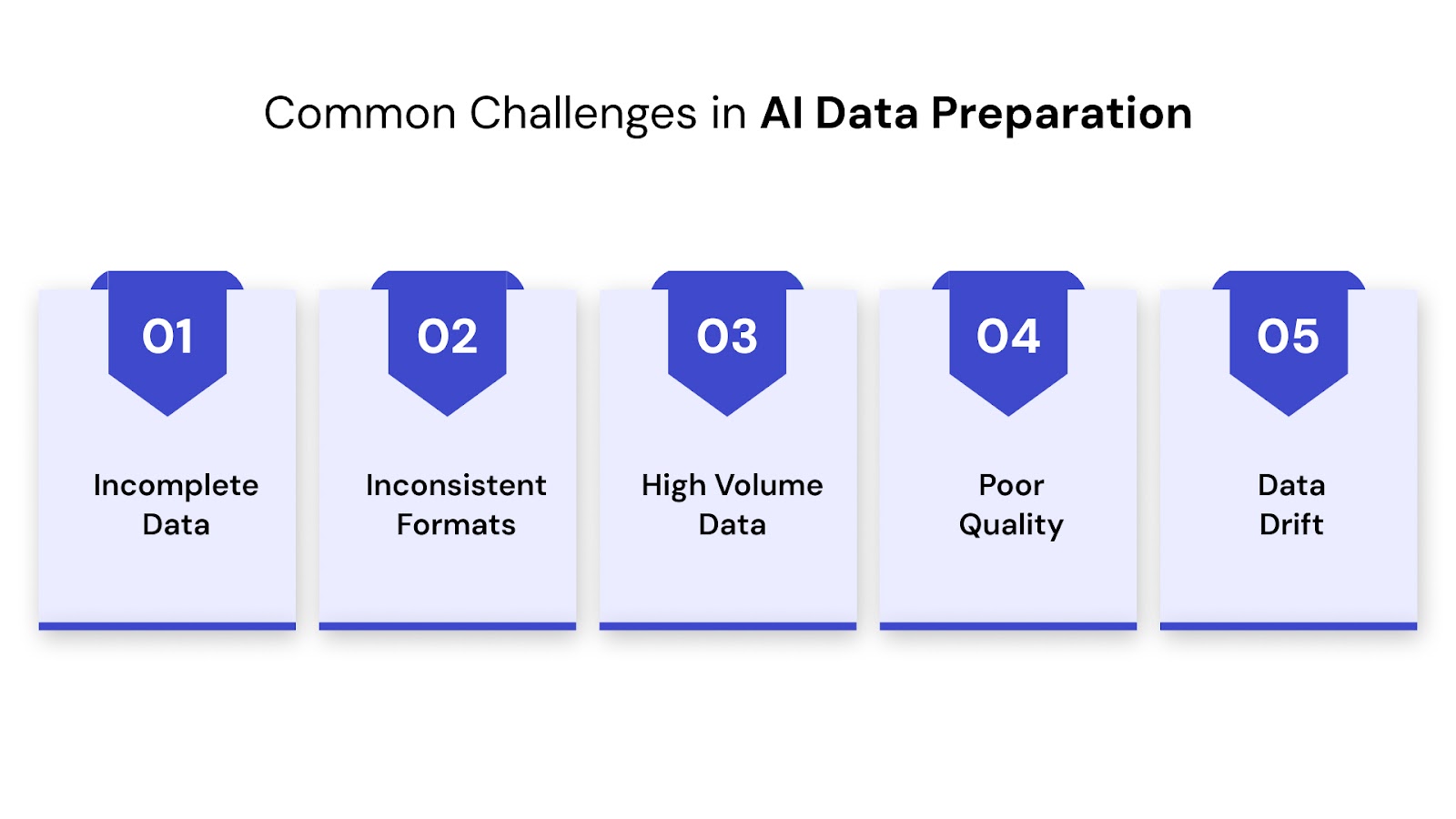 Common Challenges in AI Data Preparation

01

Incomplete Data

02

Inconsistent Formats

03

High Volume Data

04

Poor Quality

05

Data Drift